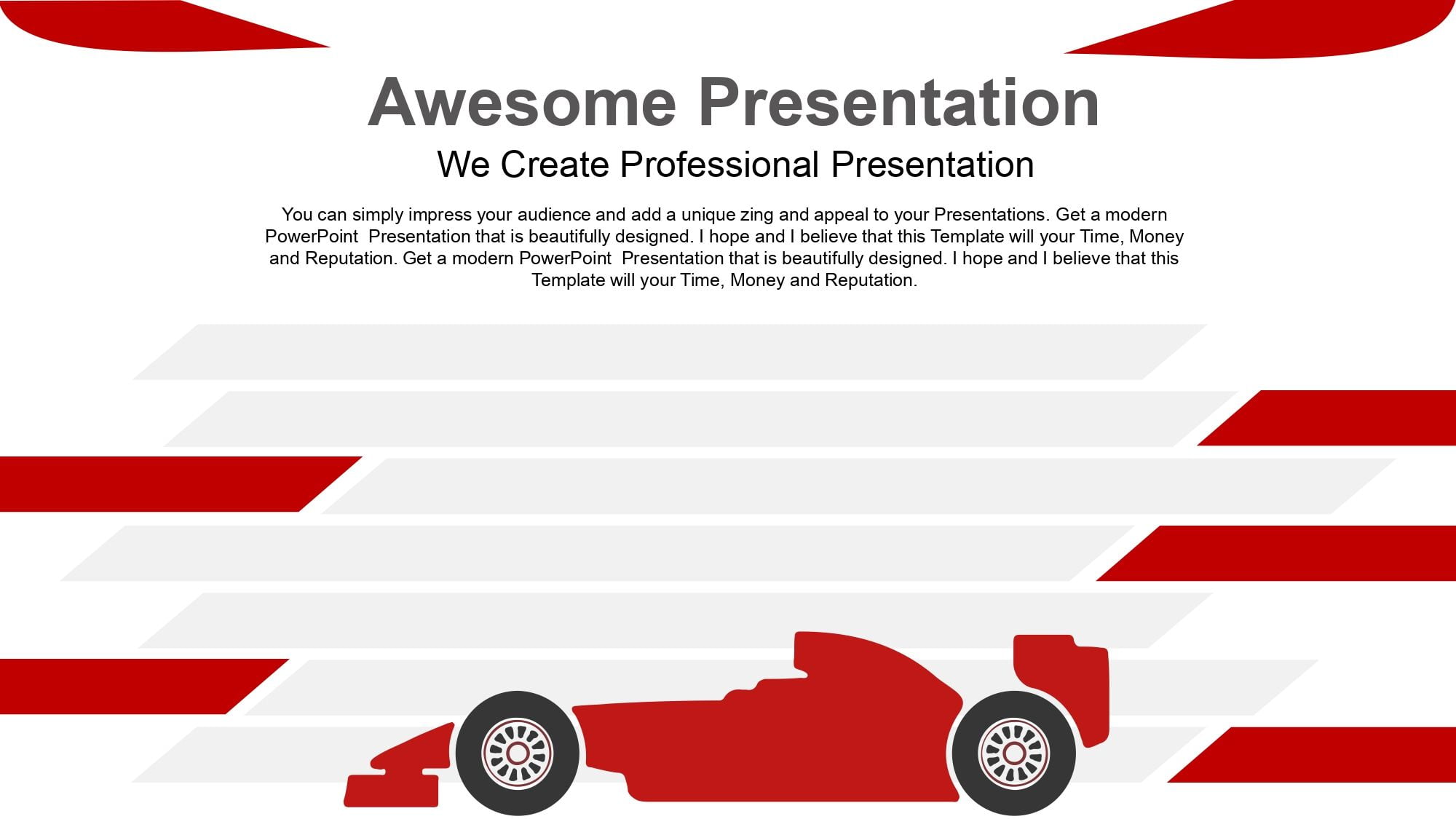 Awesome Presentation

We Create Professional Presentation

You can simply impress your audience and add a unique zing and appeal to your Presentations. Get a modern PowerPoint  Presentation that is beautifully designed. I hope and I believe that this Template will your Time, Money and Reputation. Get a modern PowerPoint  Presentation that is beautifully designed. I hope and I believe that this Template will your Time, Money and Reputation.